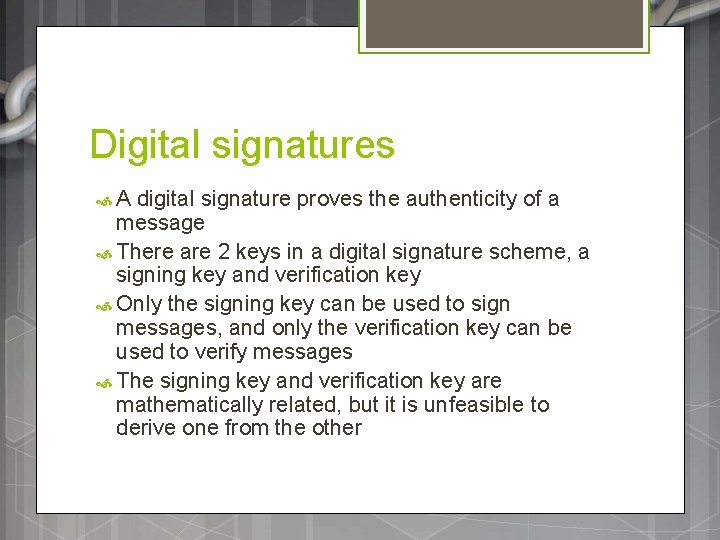 Digital signatures

A digital signature proves the authenticity of a message

There are 2 keys in a digital signature scheme, a signing key and verification key

Only the signing key can be used to sign messages, and only the verification key can be used to verify messages

The signing key and verification key are mathematically related, but it is unfeasible to derive one from the other